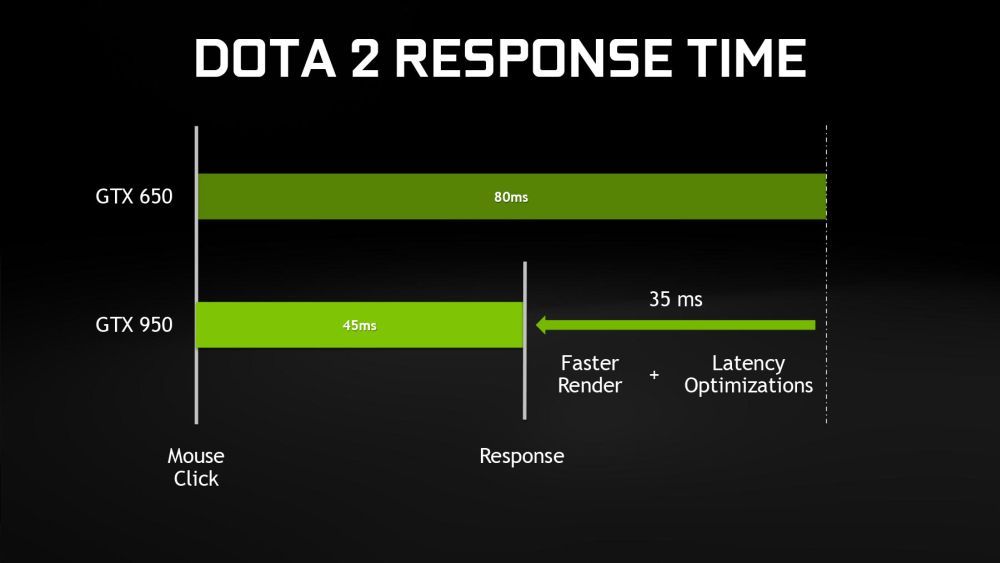 DOTA 2 RESPONSE TIME

GTX 650

80ms

GTX 950

45ms

35 ms

Faster Render + Latency Optimizations

Mouse Click

Response